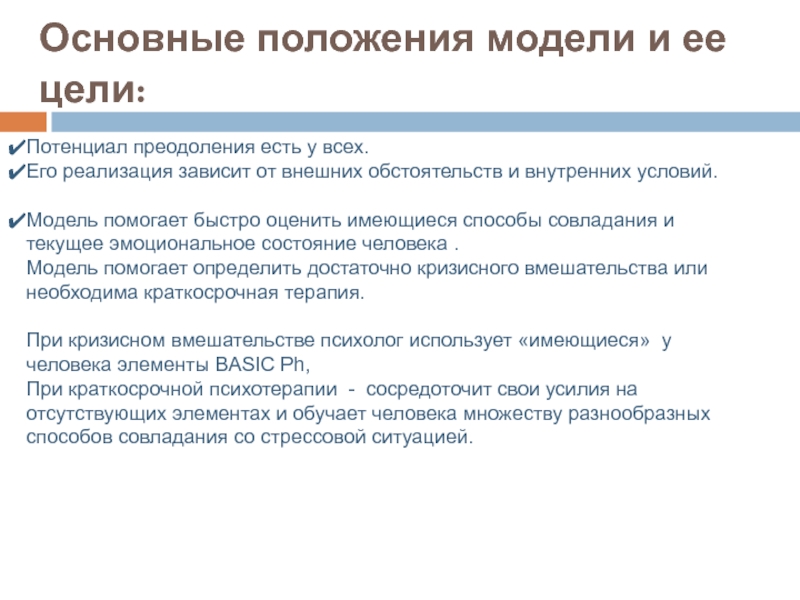 Основные положения модели и ее цели:

✔Потенциал преодоления есть у всех.
✔Его реализация зависит от внешних обстоятельств и внутренних условий.

✔Модель помогает быстро оценить имеющиеся способы совладания и текущее эмоциональное состояние человека .
Модель помогает определить достаточно кризисного вмешательства или необходима краткосрочная терапия.

При кризисном вмешательстве психолог использует «имеющиеся» у человека элементы BASIC Ph,
При краткосрочной психотерапии - сосредоточит свои усилия на отсутствующих элементах и обучает человека множеству разнообразных способов совладания со стрессовой ситуацией.